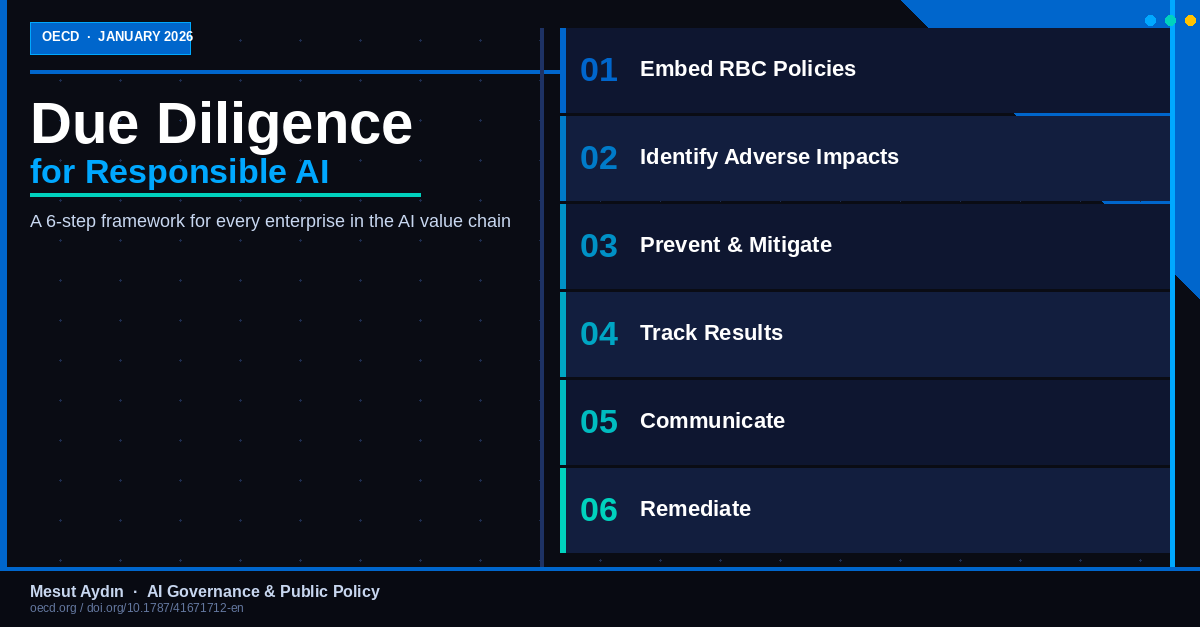 OECD · JANUARY 2026

Due Diligence
for Responsible AI

A 6-step framework for every enterprise in the AI value chain

01 Embed RBC Policies

02 Identify Adverse Impacts

03 Prevent & Mitigate

04 Track Results

05 Communicate

06 Remediate

Mesut Aydın · AI Governance & Public Policy
oecd.org / doi.org/10.1787/41671712-en